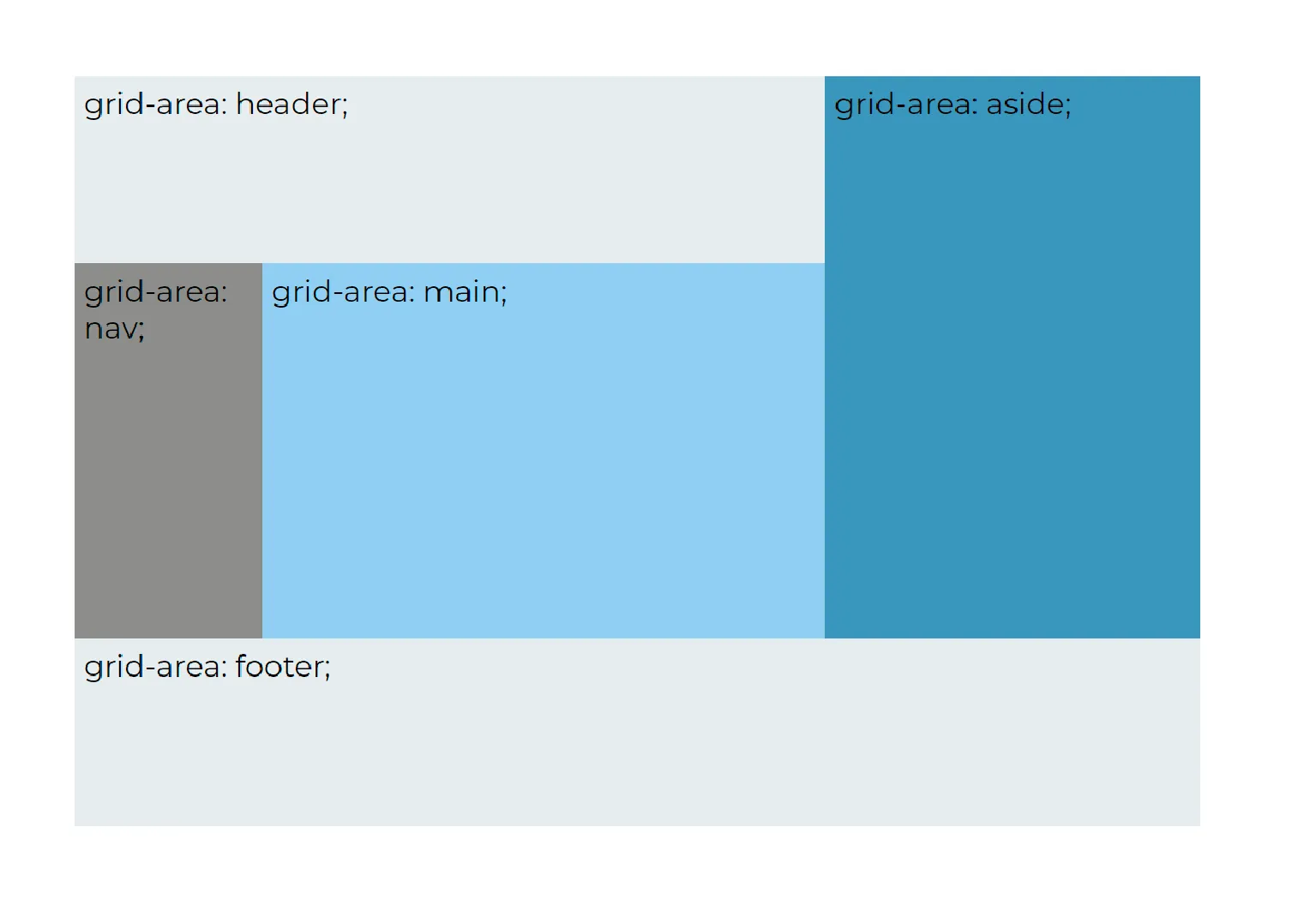 grid-area: header;

grid-area: aside;

grid-area: nav;

grid-area: main;

grid-area: footer;